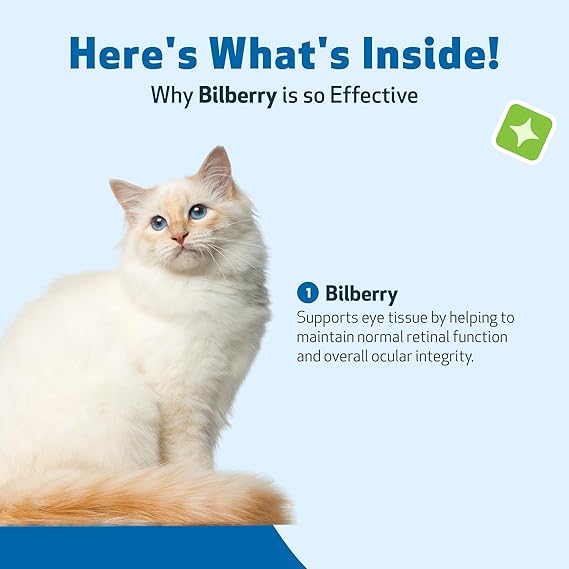 Here's What's Inside!

Why Bilberry is so Effective

1 Bilberry

Supports eye tissue by helping to maintain normal retinal function and overall ocular integrity.